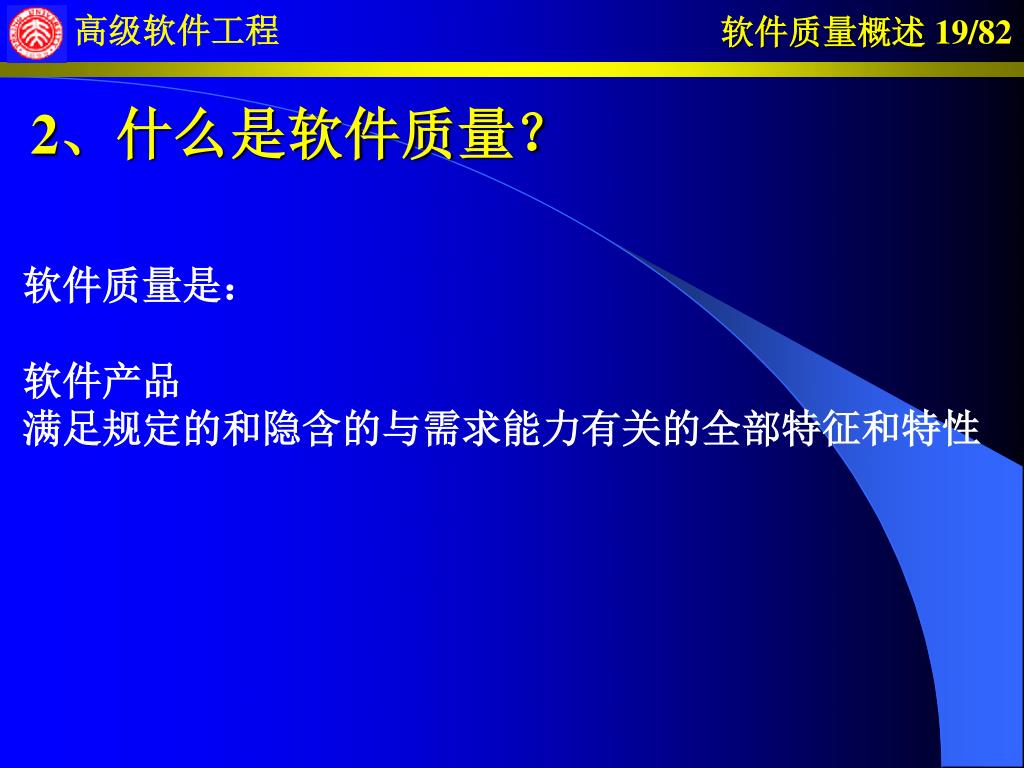 高级软件工程

软件质量概述 19/82

2、什么是软件质量？

软件质量是：

软件产品
满足规定的和隐含的与需求能力有关的全部特征和特性